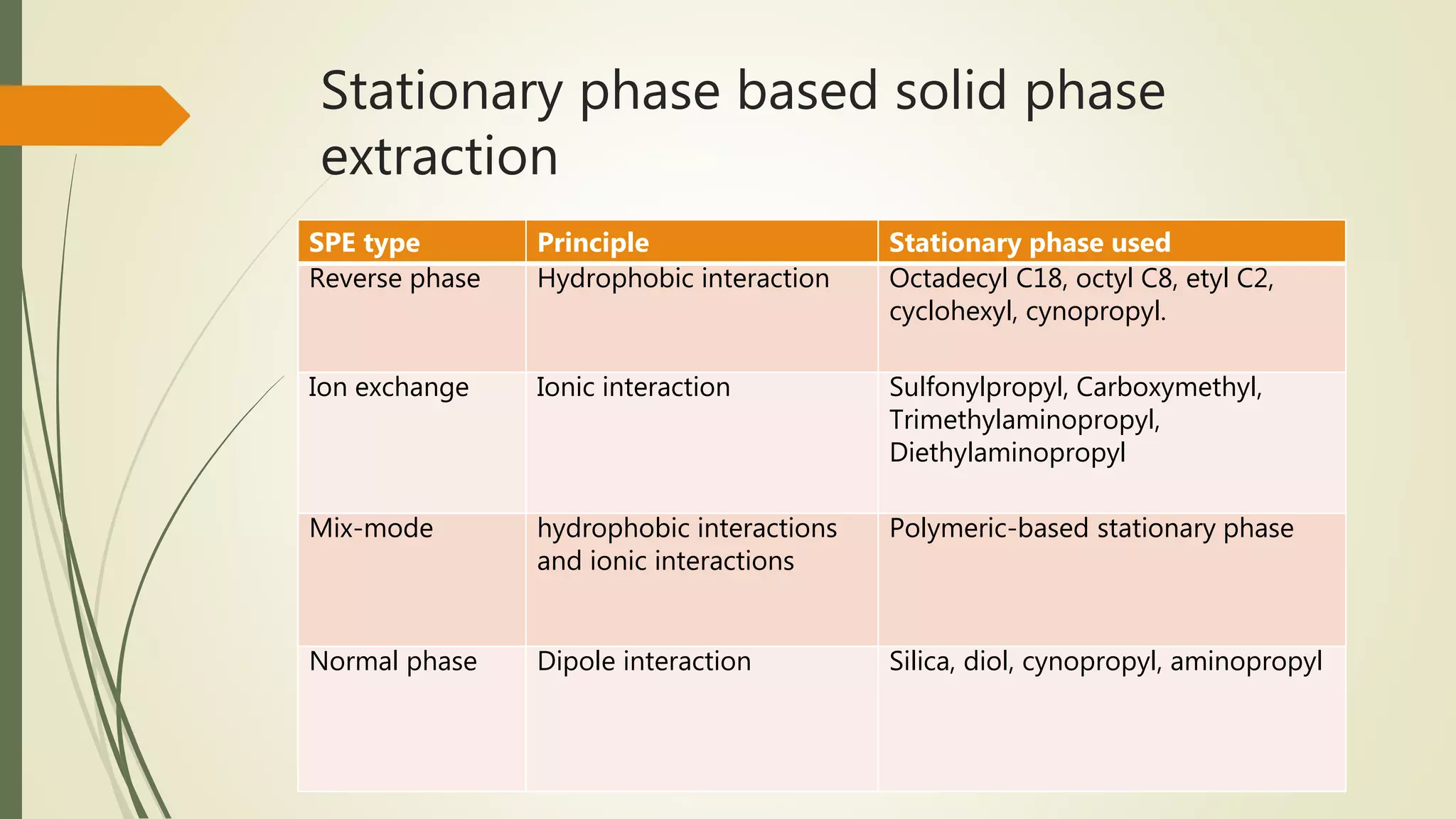 Stationary phase based solid phase extraction

| SPE type | Principle | Stationary phase used |
|---|---|---|
| Reverse phase | Hydrophobic interaction | Octadecyl C18, octyl C8, etyl C2, cyclohexyl, cynopropyl. |
| Ion exchange | Ionic interaction | Sulfonylpropyl, Carboxymethyl, Trimethylaminopropyl, Diethylaminopropyl |
| Mix-mode | hydrophobic interactions and ionic interactions | Polymeric-based stationary phase |
| Normal phase | Dipole interaction | Silica, diol, cynopropyl, aminopropyl |